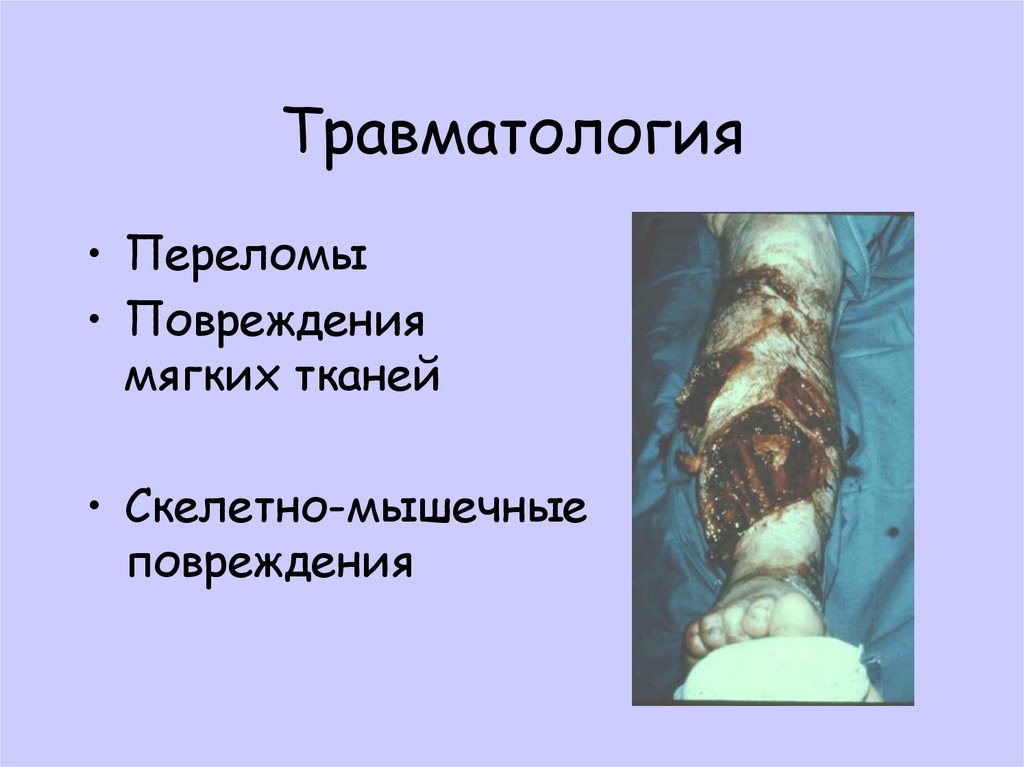 Травматология

• Переломы
• Повреждения мягких тканей

• Скелетно-мышечные повреждения